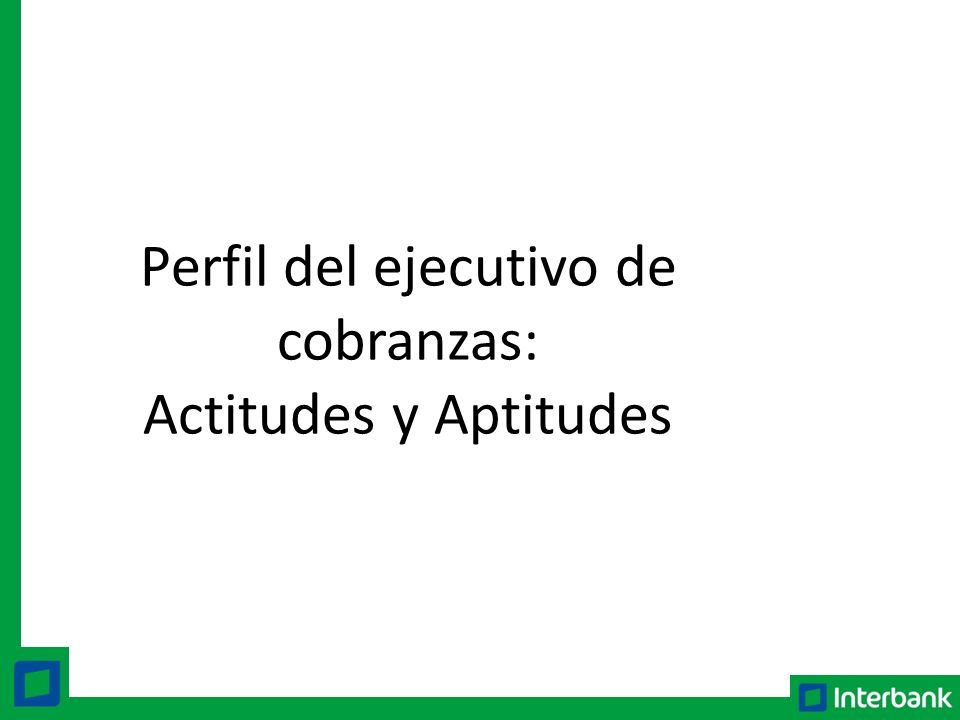 Perfil del ejecutivo de cobranzas:
Actitudes y Aptitudes

Interbank